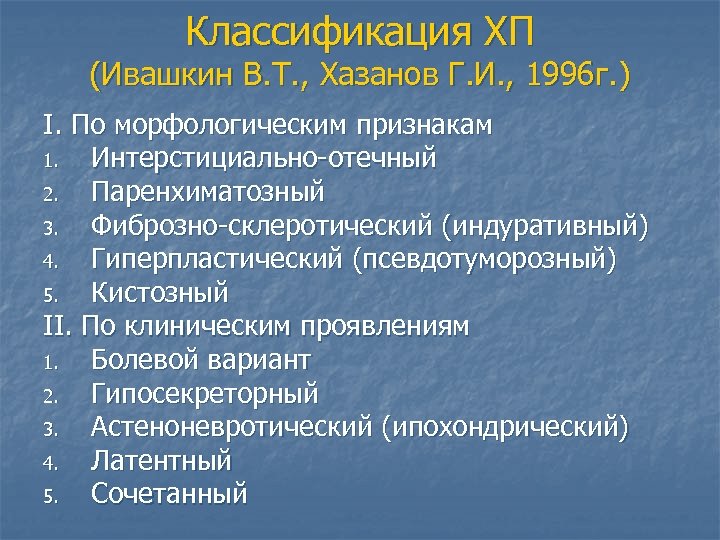 Классификация ХП
(Ивашкин В.Т., Хазанов Г.И., 1996г.)

I. По морфологическим признакам
1. Интерстициально-отечный
2. Паренхиматозный
3. Фиброзно-склеротический (индуративный)
4. Гиперпластический (псевдотуморозный)
5. Кистозный

II. По клиническим проявлениям
1. Болевой вариант
2. Гипосекреторный
3. Астеноневротический (ипохондрический)
4. Латентный
5. Сочетанный